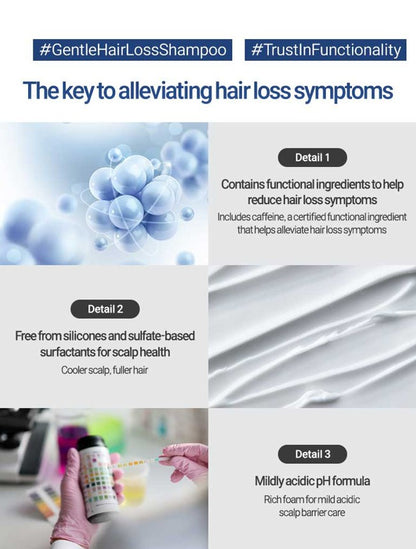 #GentleHairLossShampoo #TrustInFunctionality

The key to alleviating hair loss symptoms

Detail 1

Contains functional ingredients to help reduce hair loss symptoms

Includes caffeine, a certified functional ingredient that helps alleviate hair loss symptoms

Detail 2

Free from silicones and sulfate-based surfactants for scalp health

Cooler scalp, fuller hair

Detail 3

Mildly acidic pH formula

Rich foam for mild acidic scalp barrier care